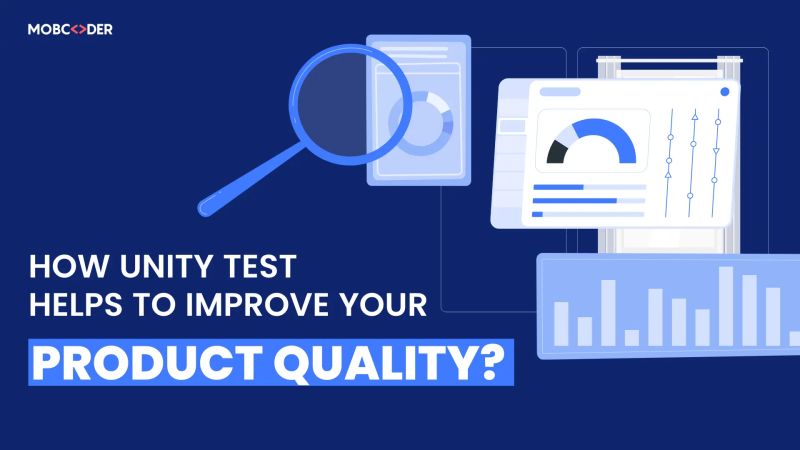 MOBC<>DER

HOW UNITY TEST HELPS TO IMPROVE YOUR

PRODUCT QUALITY?